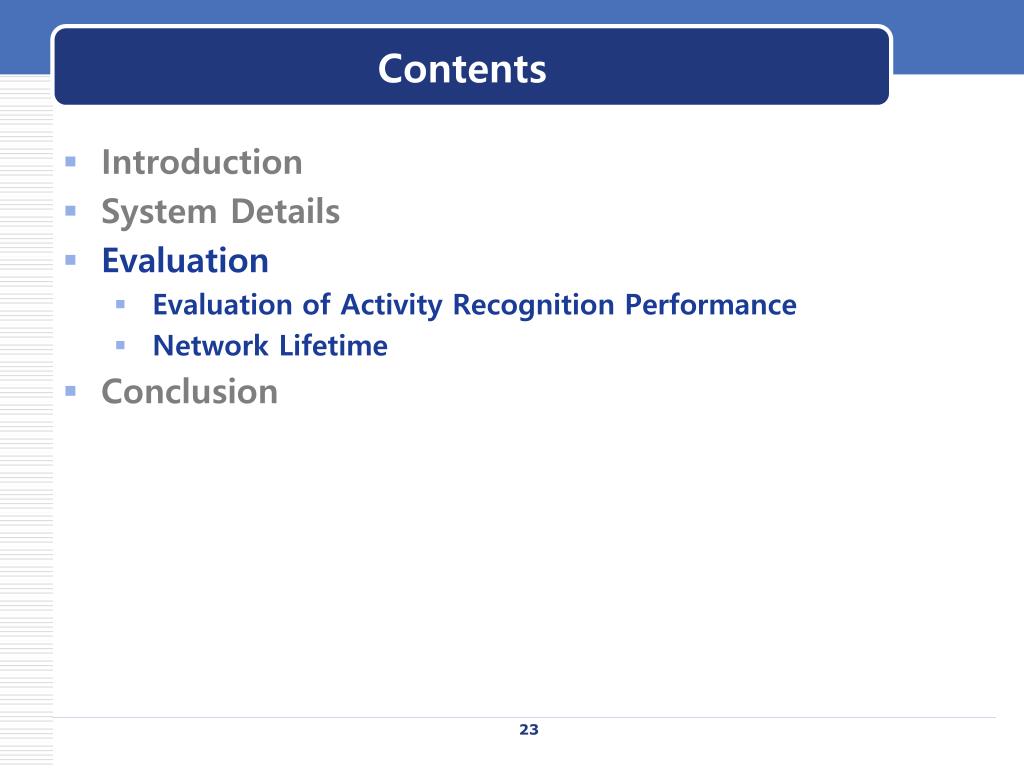 Contents

- Introduction
- System Details
- Evaluation
  - Evaluation of Activity Recognition Performance
  - Network Lifetime
- Conclusion

23